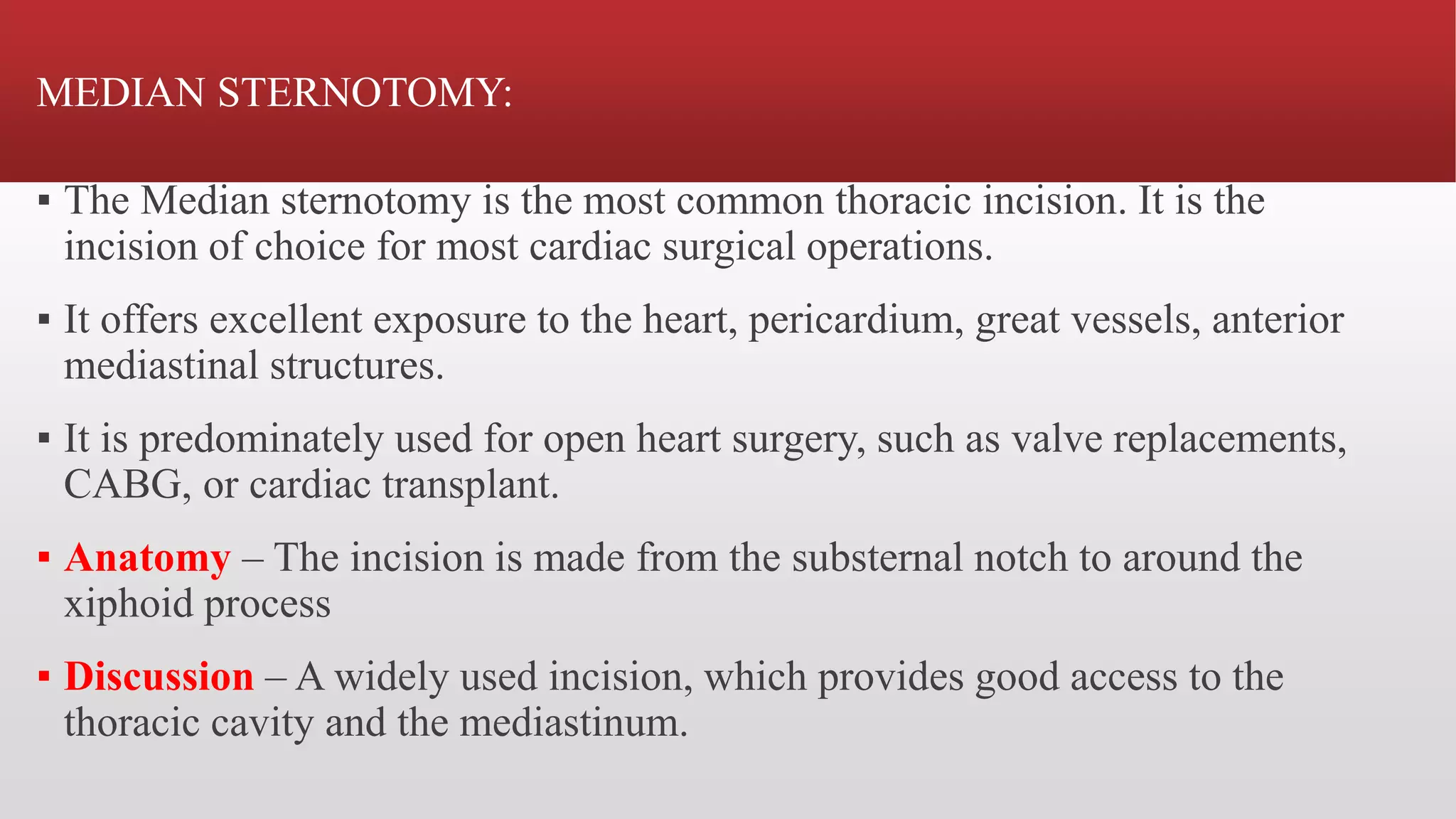 MEDIAN STERNOTOMY:

▪ The Median sternotomy is the most common thoracic incision. It is the incision of choice for most cardiac surgical operations.

▪ It offers excellent exposure to the heart, pericardium, great vessels, anterior mediastinal structures.

▪ It is predominately used for open heart surgery, such as valve replacements, CABG, or cardiac transplant.

▪ Anatomy – The incision is made from the substernal notch to around the xiphoid process

▪ Discussion – A widely used incision, which provides good access to the thoracic cavity and the mediastinum.